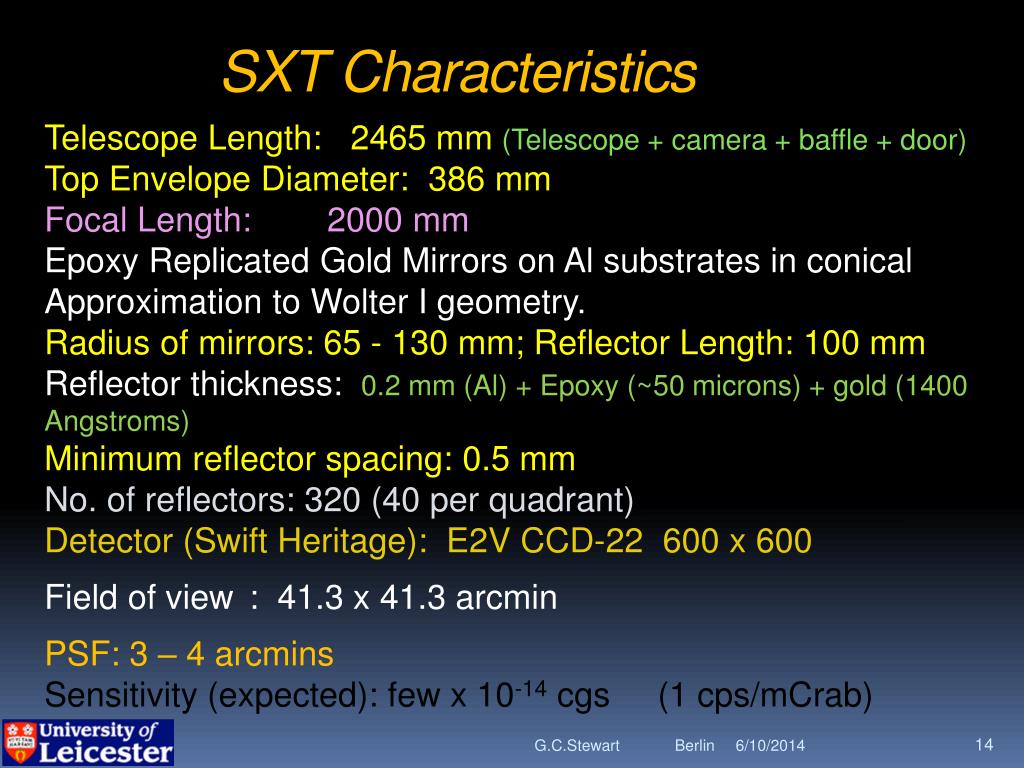 SXT Characteristics

Telescope Length: 2465 mm (Telescope + camera + baffle + door)
Top Envelope Diameter: 386 mm
Focal Length: 2000 mm
Epoxy Replicated Gold Mirrors on Al substrates in conical Approximation to Wolter I geometry.
Radius of mirrors: 65 - 130 mm; Reflector Length: 100 mm
Reflector thickness: 0.2 mm (Al) + Epoxy (~50 microns) + gold (1400 Angstroms)
Minimum reflector spacing: 0.5 mm
No. of reflectors: 320 (40 per quadrant)
Detector (Swift Heritage): E2V CCD-22 600 x 600

Field of view : 41.3 x 41.3 arcmin

PSF: 3 – 4 arcmins
Sensitivity (expected): few x $10^{-14}$ cgs (1 cps/mCrab)

University of Leicester

G.C.Stewart Berlin 6/10/2014 14